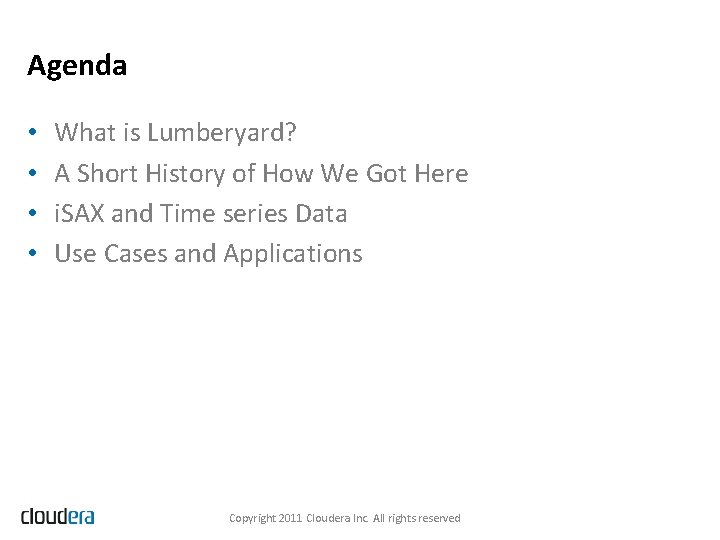 Agenda

• What is Lumberyard?
• A Short History of How We Got Here
• iSAX and Time series Data
• Use Cases and Applications

cloudera

Copyright 2011 Cloudera Inc. All rights reserved